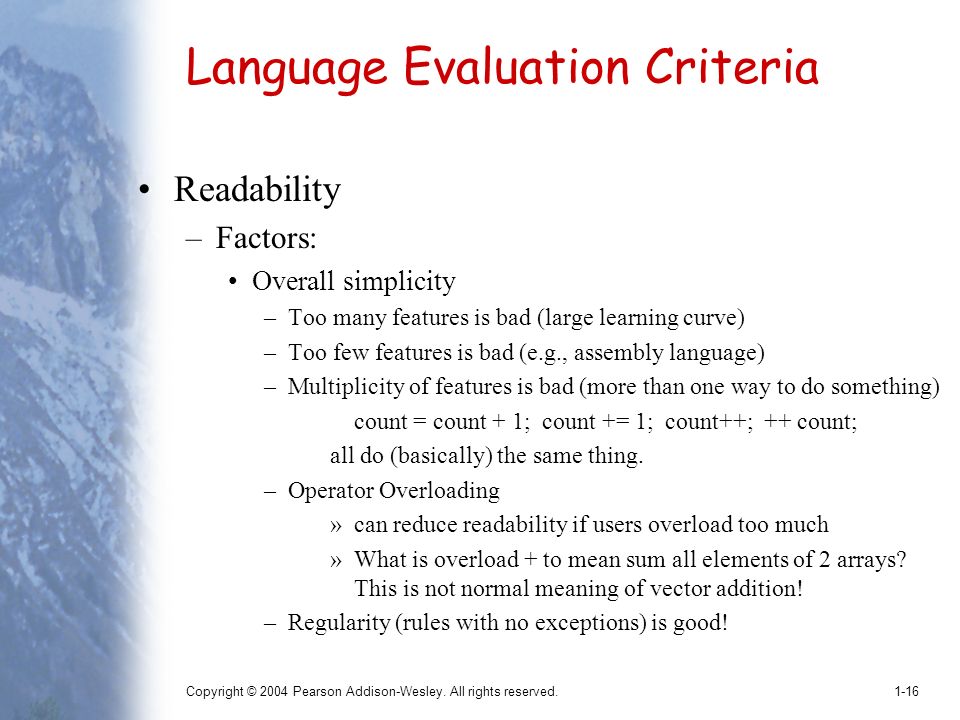 Language Evaluation Criteria

• Readability
– Factors:
• Overall simplicity
– Too many features is bad (large learning curve)
– Too few features is bad (e.g., assembly language)
– Multiplicity of features is bad (more than one way to do something)
count = count + 1; count += 1; count++; ++ count;
all do (basically) the same thing.
– Operator Overloading
» can reduce readability if users overload too much
» What is overload + to mean sum all elements of 2 arrays? This is not normal meaning of vector addition!
– Regularity (rules with no exceptions) is good!

Copyright © 2004 Pearson Addison-Wesley. All rights reserved.

1-16